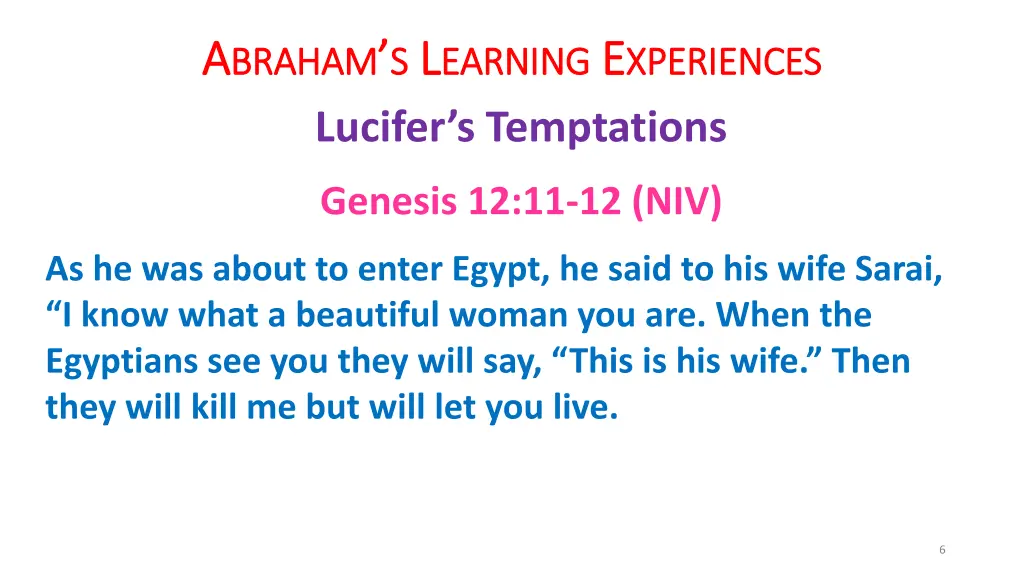 ABRAHAM'S LEARNING EXPERIENCES

Lucifer's Temptations

Genesis 12:11-12 (NIV)

As he was about to enter Egypt, he said to his wife Sarai, "I know what a beautiful woman you are. When the Egyptians see you they will say, "This is his wife." Then they will kill me but will let you live.

6